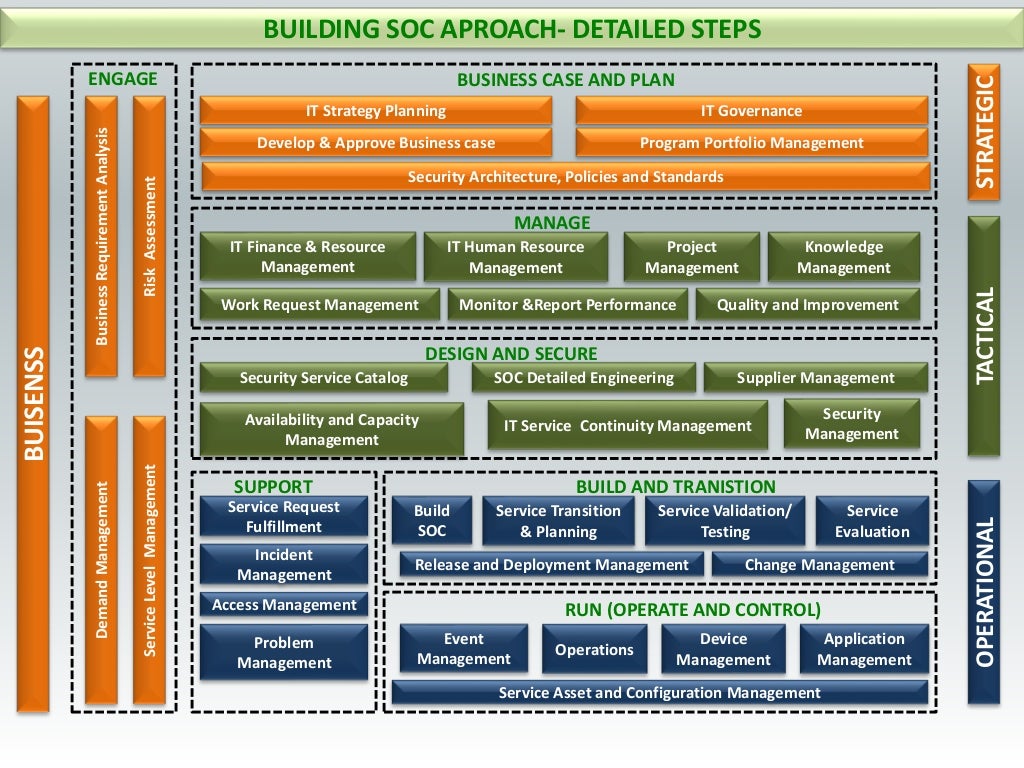 BUILDING SOC APROACH- DETAILED STEPS

BUISENSS

ENGAGE

Business Requirement Analysis

Risk Assessment

Demand Management

Service Level Management

BUSINESS CASE AND PLAN

IT Strategy Planning

IT Governance

Develop & Approve Business case

Program Portfolio Management

Security Architecture, Policies and Standards

MANAGE

IT Finance & Resource Management

IT Human Resource Management

Project Management

Knowledge Management

Work Request Management

Monitor &Report Performance

Quality and Improvement

DESIGN AND SECURE

Security Service Catalog

SOC Detailed Engineering

Supplier Management

Availability and Capacity Management

IT Service Continuity Management

Security Management

SUPPORT

Service Request Fulfillment

Incident Management

Access Management

Problem Management

BUILD AND TRANISTION

Build SOC

Service Transition & Planning

Service Validation/ Testing

Service Evaluation

Release and Deployment Management

Change Management

RUN (OPERATE AND CONTROL)

Event Management

Operations

Device Management

Application Management

Service Asset and Configuration Management

STRATEGIC

TACTICAL

OPERATIONAL